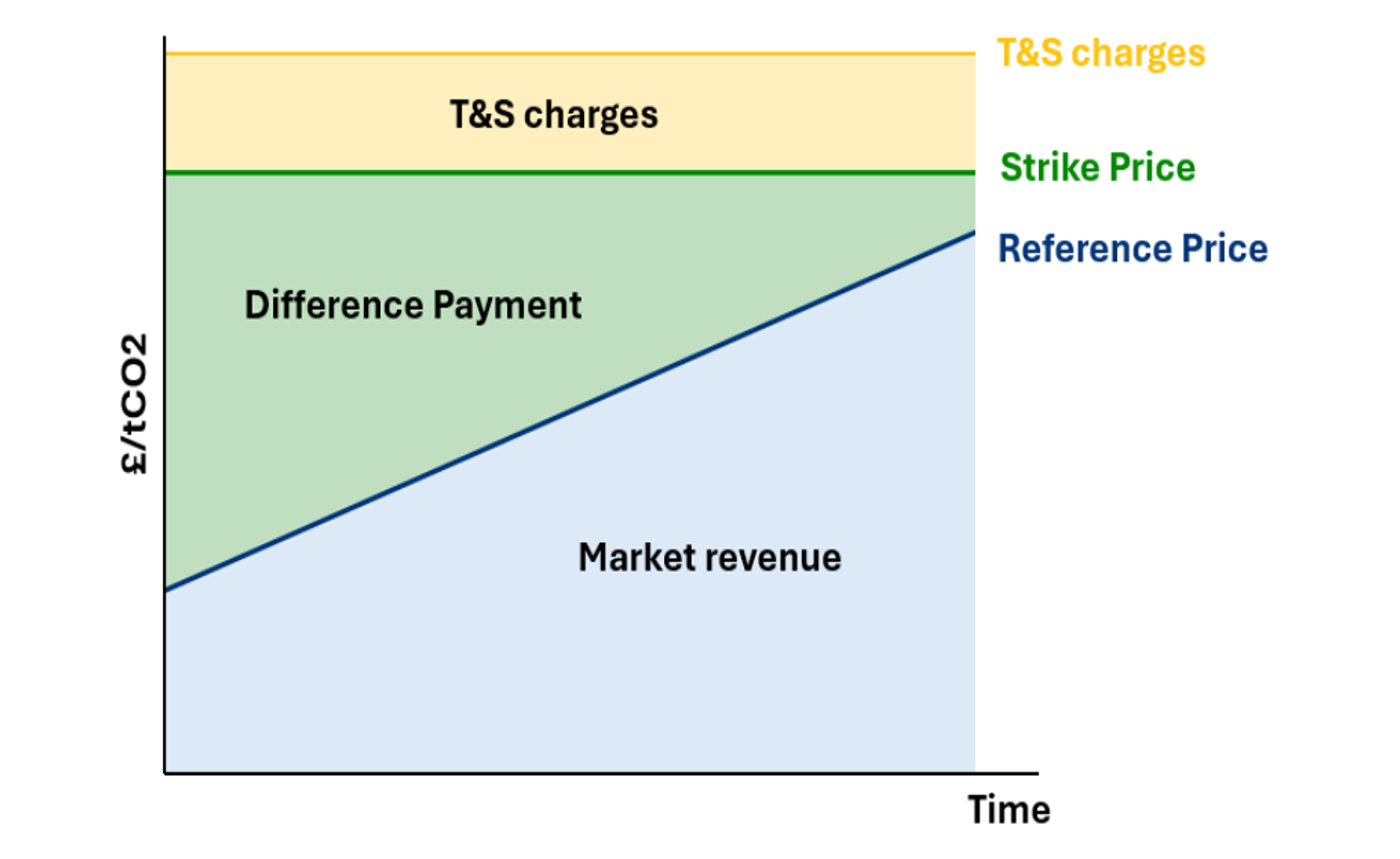 T&S charges
T&S charges
Strike Price
Reference Price
Difference Payment
£/tCO2
Market revenue
Time